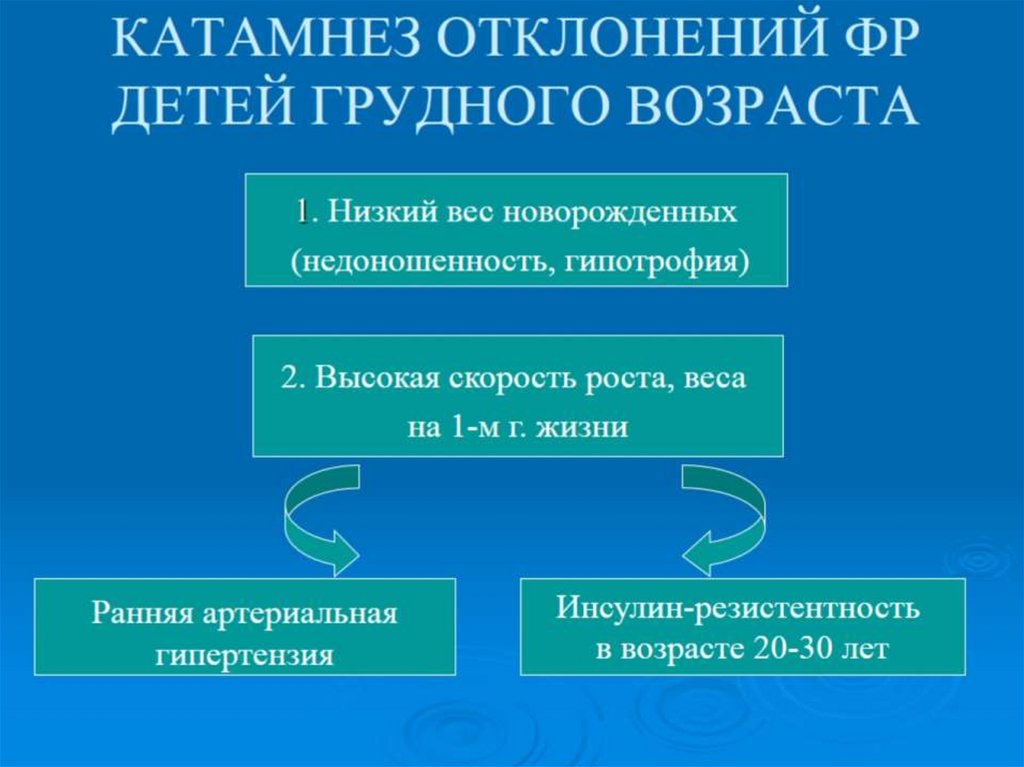 КАТАМНЕЗ ОТКЛОНЕНИЙ ФР ДЕТЕЙ ГРУДНОГО ВОЗРАСТА

1. Низкий вес новорожденных (недоношенность, гипотрофия)

2. Высокая скорость роста, веса на 1-м г. жизни

Ранняя артериальная гипертензия

Инсулин-резистентность в возрасте 20-30 лет